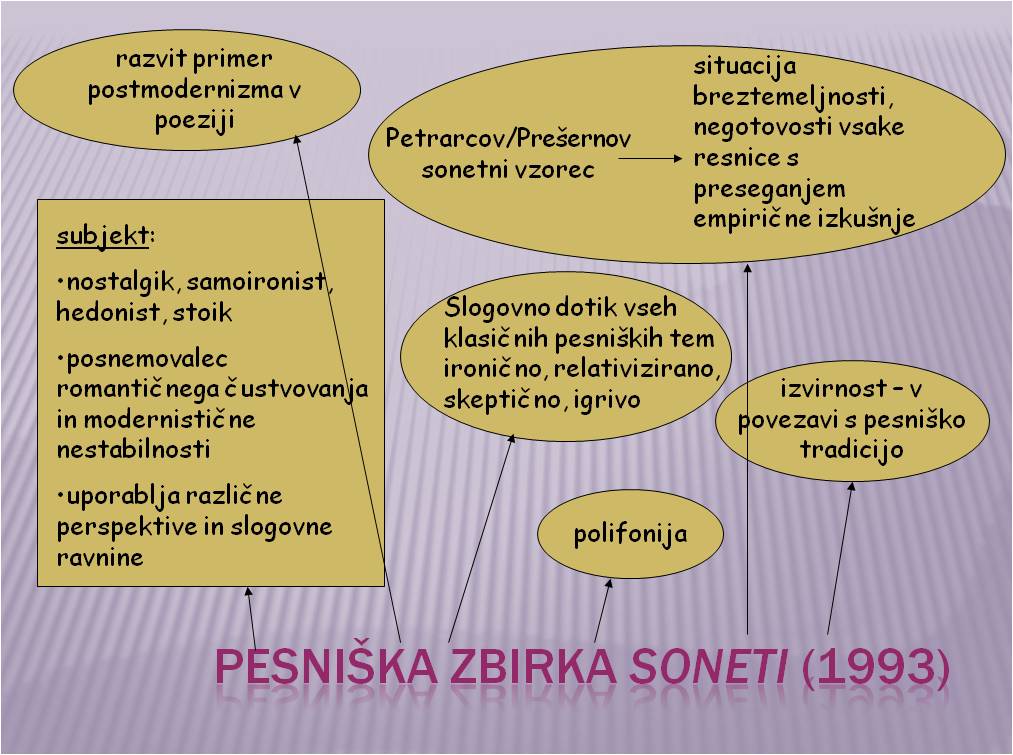 razvit primer postmodernizma v poeziji

Petrarcov/Prešernov sonetni vzorec

situacija breztemeljnosti, negotovosti vsake resnice s preseganjem empirične izkušnje

subjekt:

•nostalgik, samoironist, hedonist, stoik

•posnemovalec romantičnega čustvovanja in modernistične nestabilnosti

•uporablja različne perspektive in slogovne ravnine

Slogovno dotik vseh klasičnih pesniških tem ironično, relativizirano, skeptično, igrivo

izvirnost – v povezavi s pesniško tradicijo

polifonija

PESNIŠKA ZBIRKA SONETI (1993)